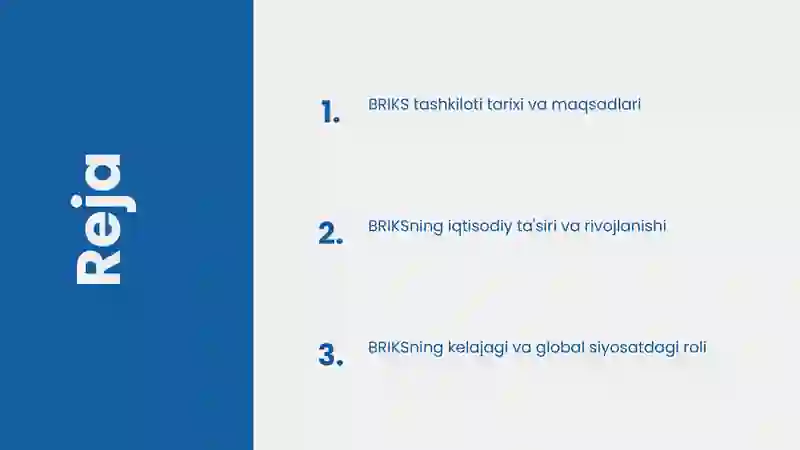 Reja

1. BRIKS tashkiloti tarixi va maqsadlari

2. BRIKSning iqtisodiy ta'siri va rivojlanishi

3. BRIKSning kelajagi va global siyosatdagi roli